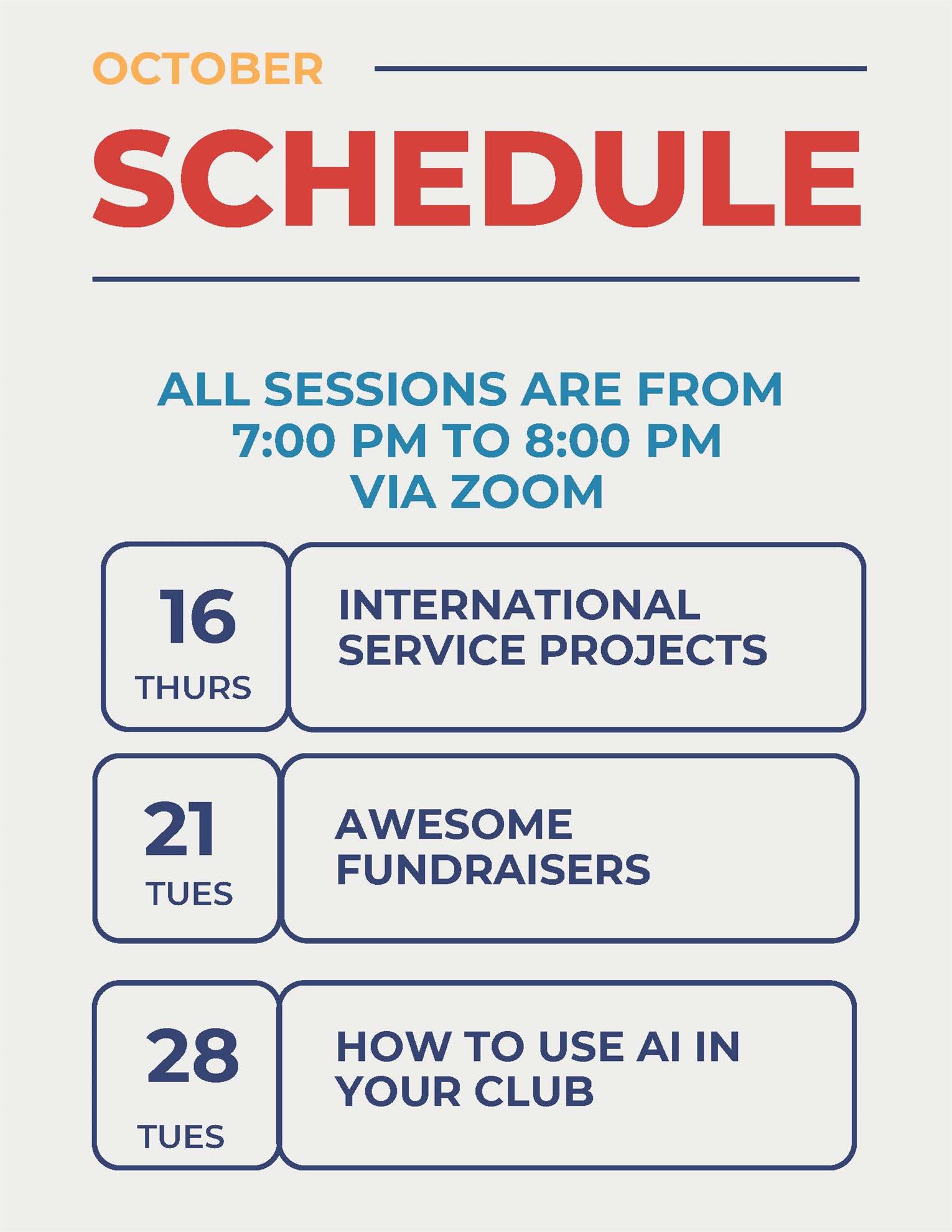 OCTOBER

SCHEDULE

ALL SESSIONS ARE FROM 7:00 PM TO 8:00 PM VIA ZOOM

16
THURS

INTERNATIONAL SERVICE PROJECTS

21
TUES

AWESOME FUNDRAISERS

28
TUES

HOW TO USE AI IN YOUR CLUB